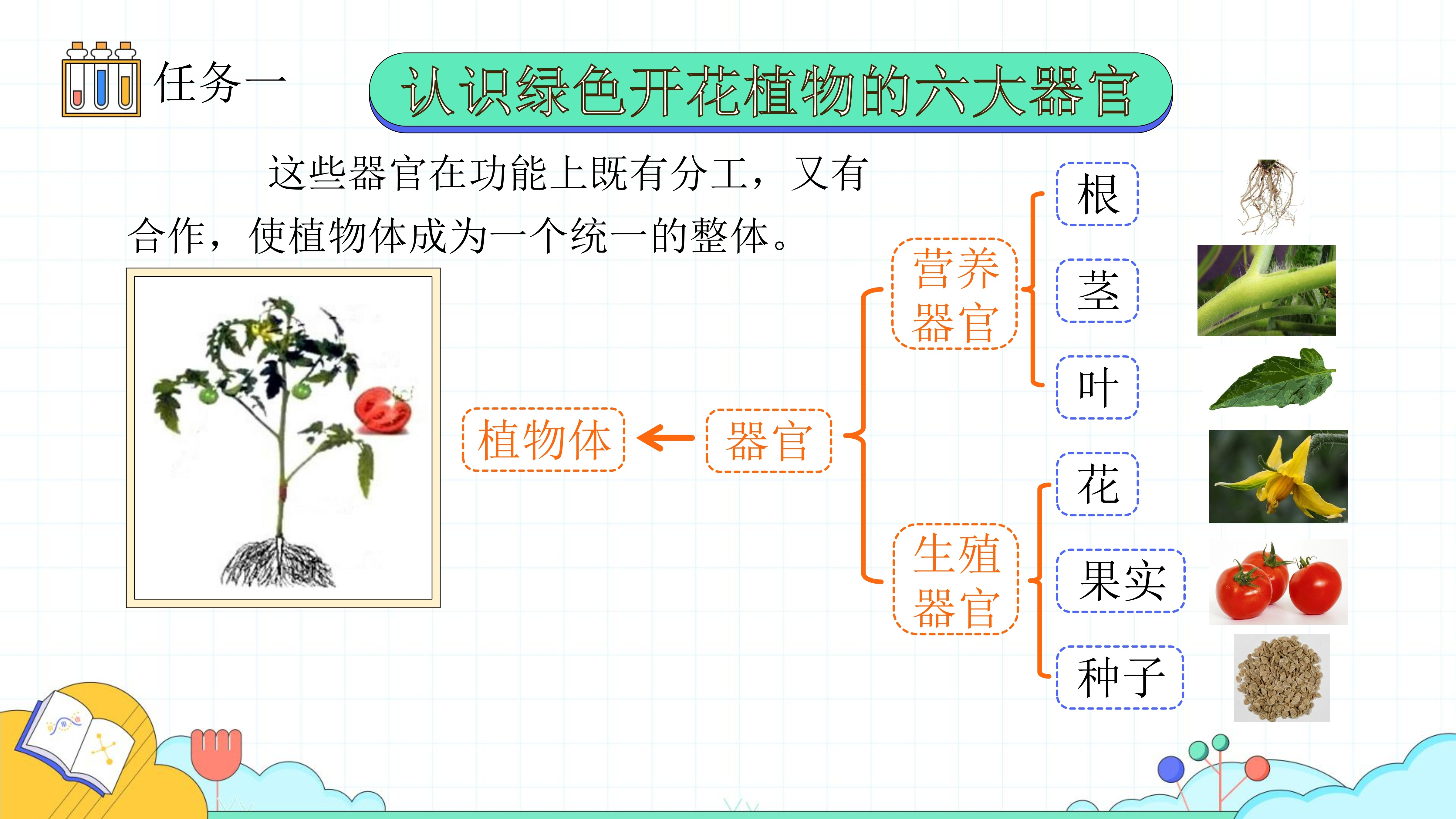 任务一

认识绿色开花植物的六大器官

这些器官在功能上既有分工，又有合作，使植物体成为一个统一的整体。

植物体

器官

营养器官

根

茎

叶

生殖器官

花

果实

种子